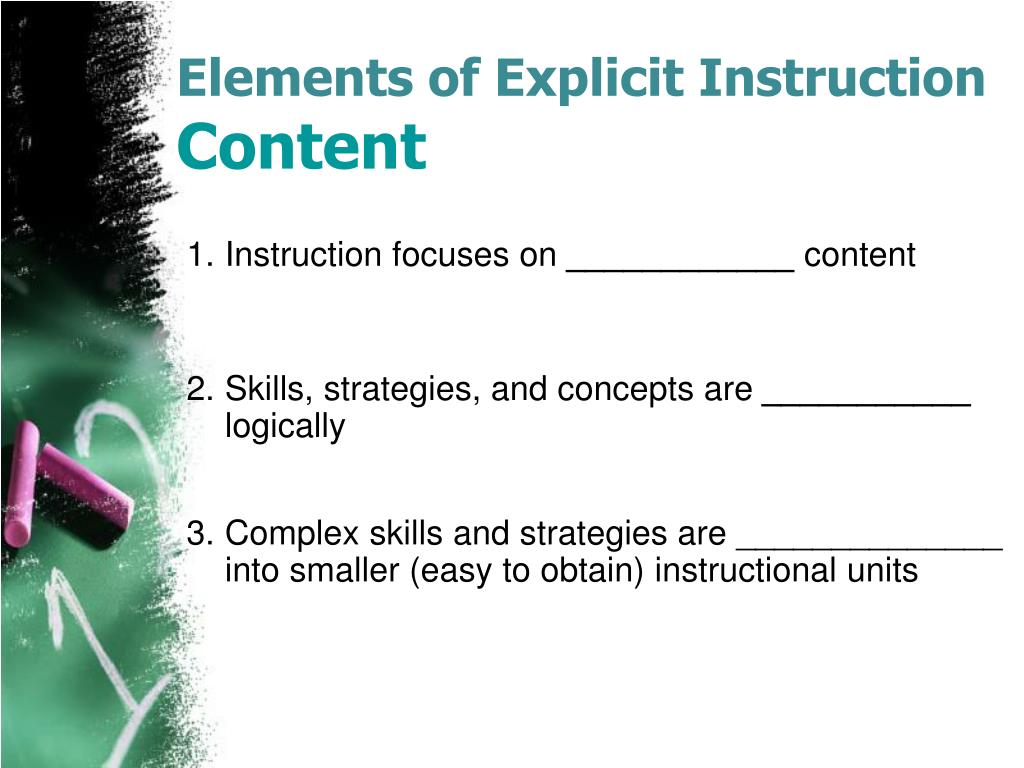 Elements of Explicit Instruction
Content

1. Instruction focuses on ____________ content

2. Skills, strategies, and concepts are ___________ logically

3. Complex skills and strategies are ______________ into smaller (easy to obtain) instructional units